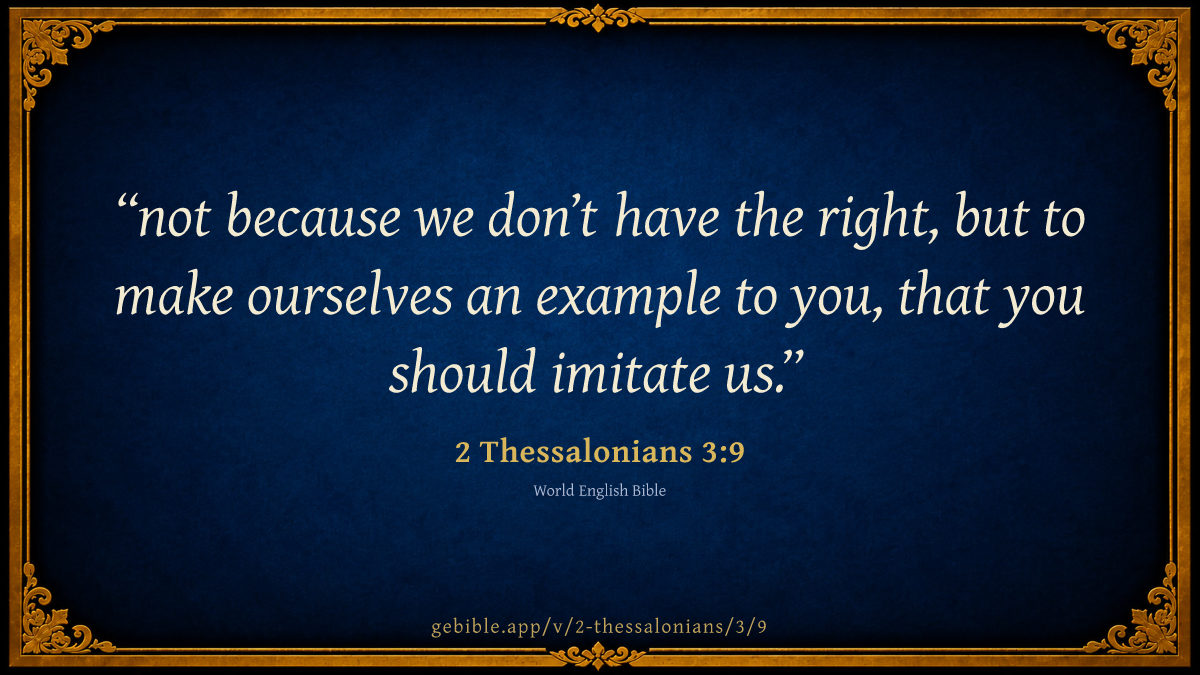 “not because we don’t have the right, but to make ourselves an example to you, that you should imitate us.”

2 Thessalonians 3:9

World English Bible

gebible.app/v/2-thessalonians/3/9